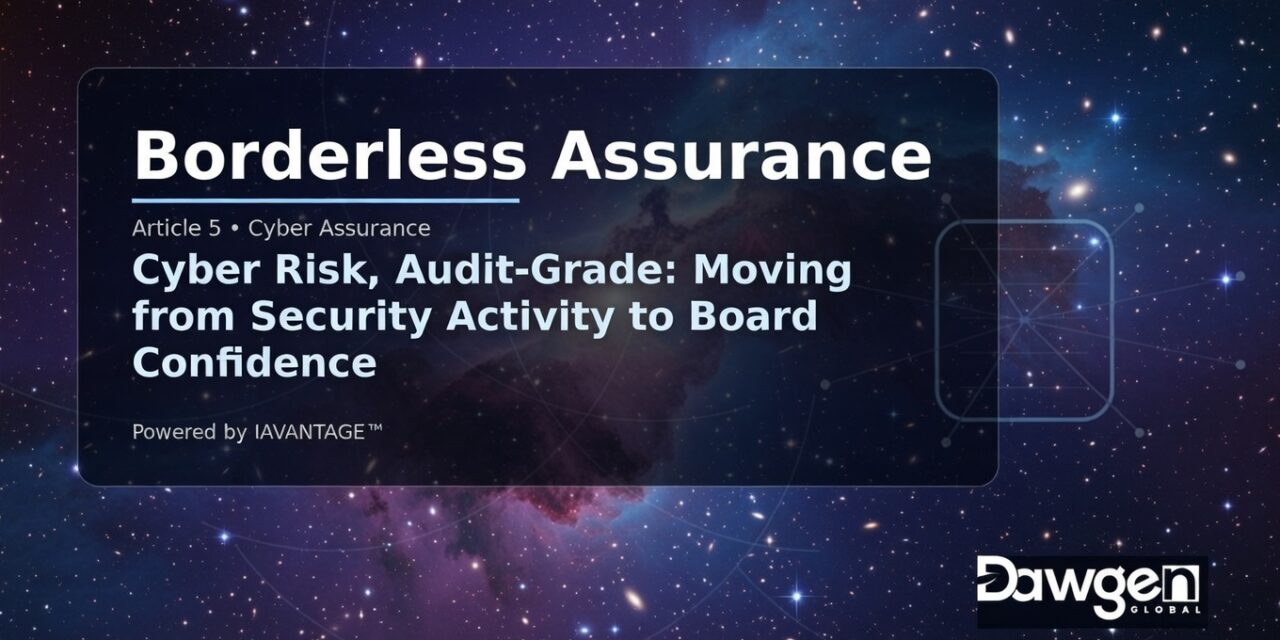 Borderless Assurance

Article 5 • Cyber Assurance

Cyber Risk, Audit-Grade: Moving from Security Activity to Board Confidence

Powered by IAVANTAGE™

Dawgen
GLOBAL